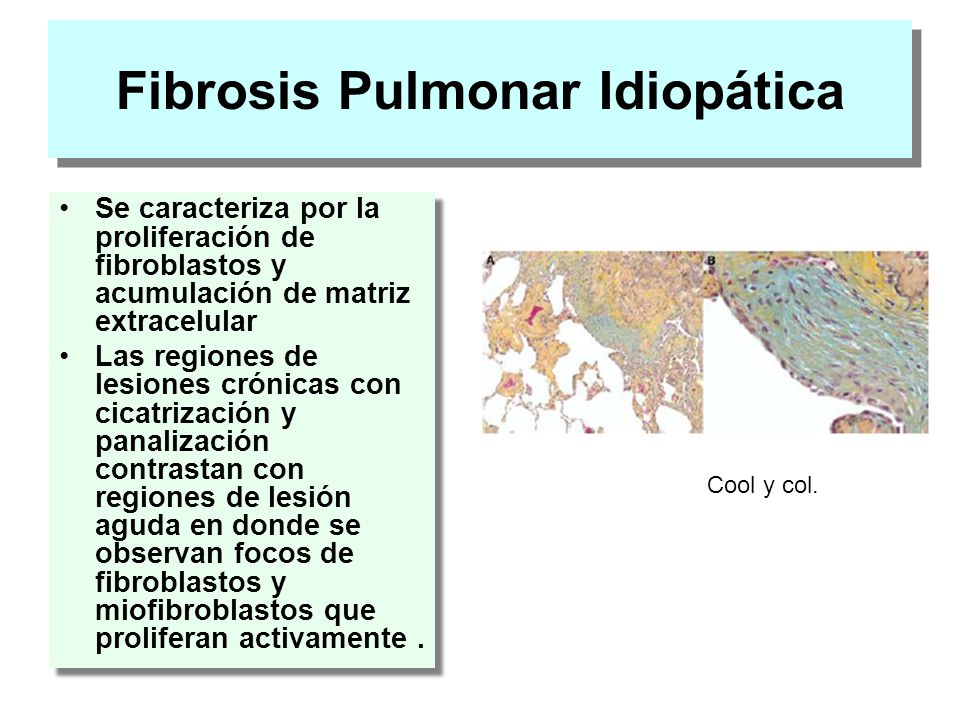 Fibrosis Pulmonar Idiopática

• Se caracteriza por la proliferación de fibroblastos y acumulación de matriz extracelular

• Las regiones de lesiones crónicas con cicatrización y panalización contrastan con regiones de lesión aguda en donde se observan focos de fibroblastos y miofibroblastos que proliferan activamente .

A

B

Cool y col.